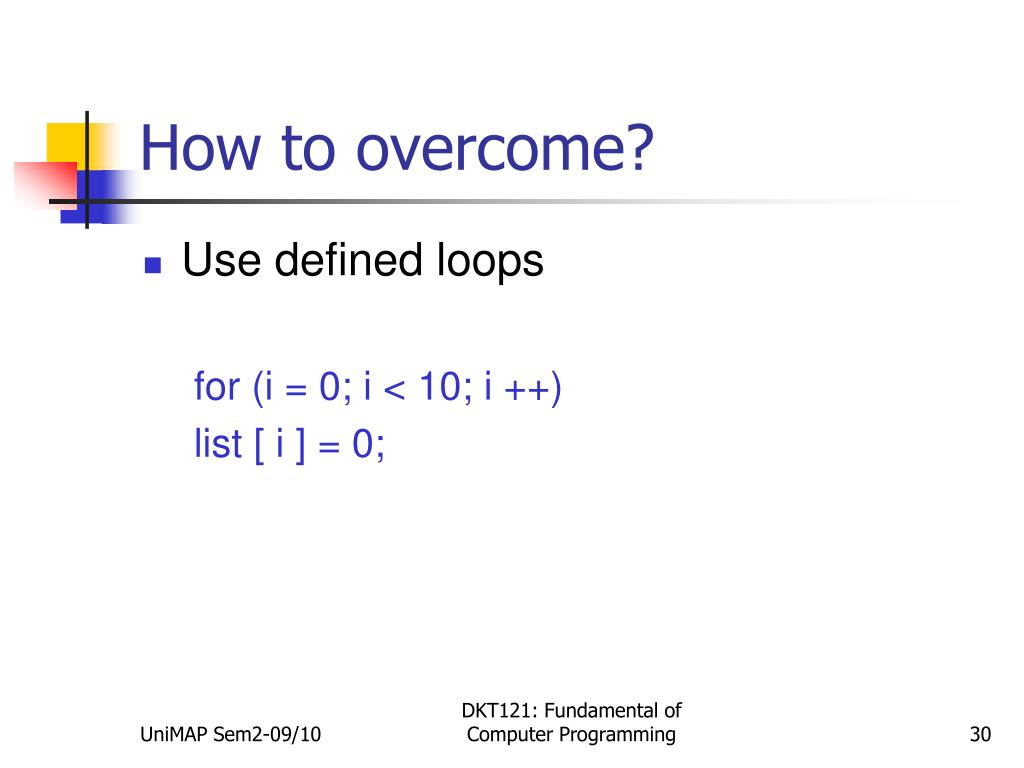 How to overcome?

Use defined loops

for (i = 0; i < 10; i ++)
list [ i ] = 0;

UniMAP Sem2-09/10

DKT121: Fundamental of Computer Programming

30